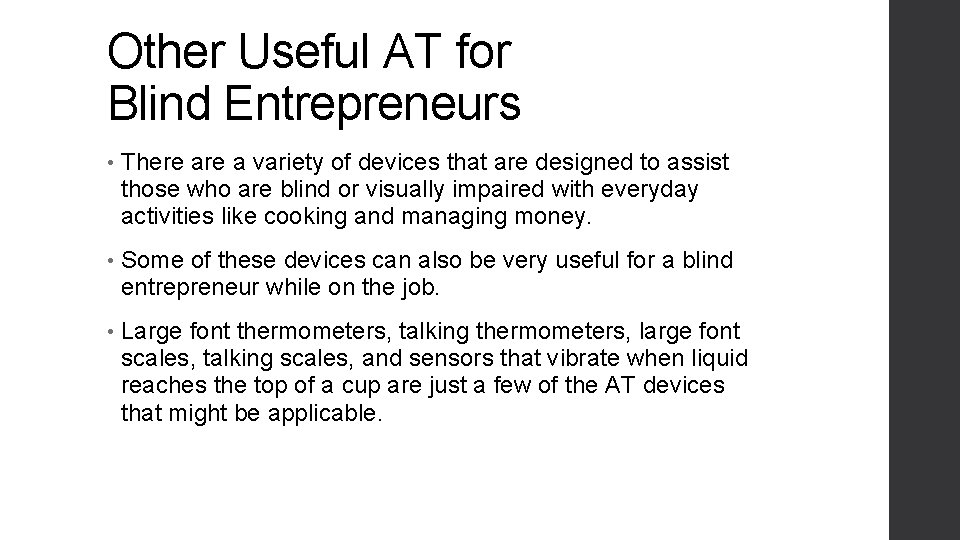 Other Useful AT for Blind Entrepreneurs

• There are a variety of devices that are designed to assist those who are blind or visually impaired with everyday activities like cooking and managing money.

• Some of these devices can also be very useful for a blind entrepreneur while on the job.

• Large font thermometers, talking thermometers, large font scales, talking scales, and sensors that vibrate when liquid reaches the top of a cup are just a few of the AT devices that might be applicable.